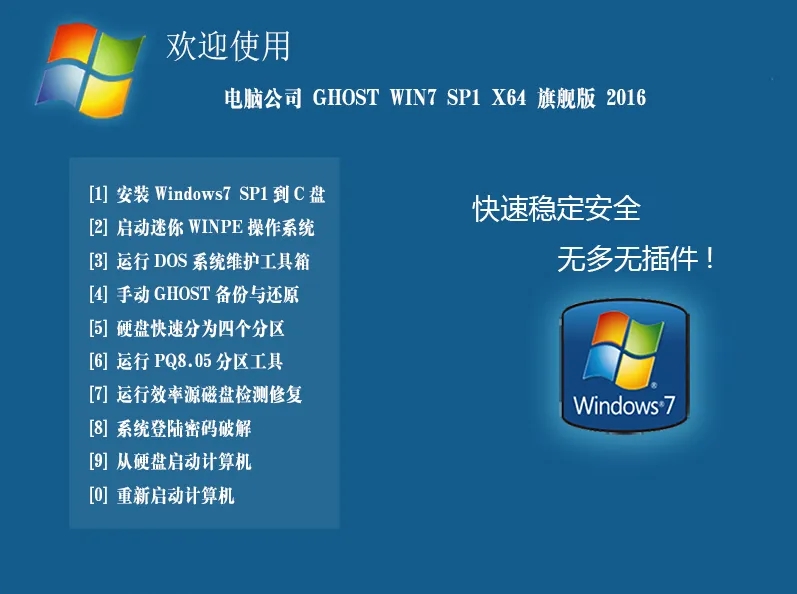 欢迎使用

电脑公司 GHOST WIN7 SP1 X64 旗舰版 2016

[1] 安装 Windows7 SP1 到 C 盘
[2] 启动迷你 WINPE 操作系统
[3] 运行 DOS 系统维护工具箱
[4] 手动 GHOST 备份与还原
[5] 硬盘快速分为四个分区
[6] 运行 PQ8.05 分区工具
[7] 运行效率源磁盘检测修复
[8] 系统登陆密码破解
[9] 从硬盘启动计算机
[0] 重新启动计算机

快速稳定安全

无多无插件！

Windows 7